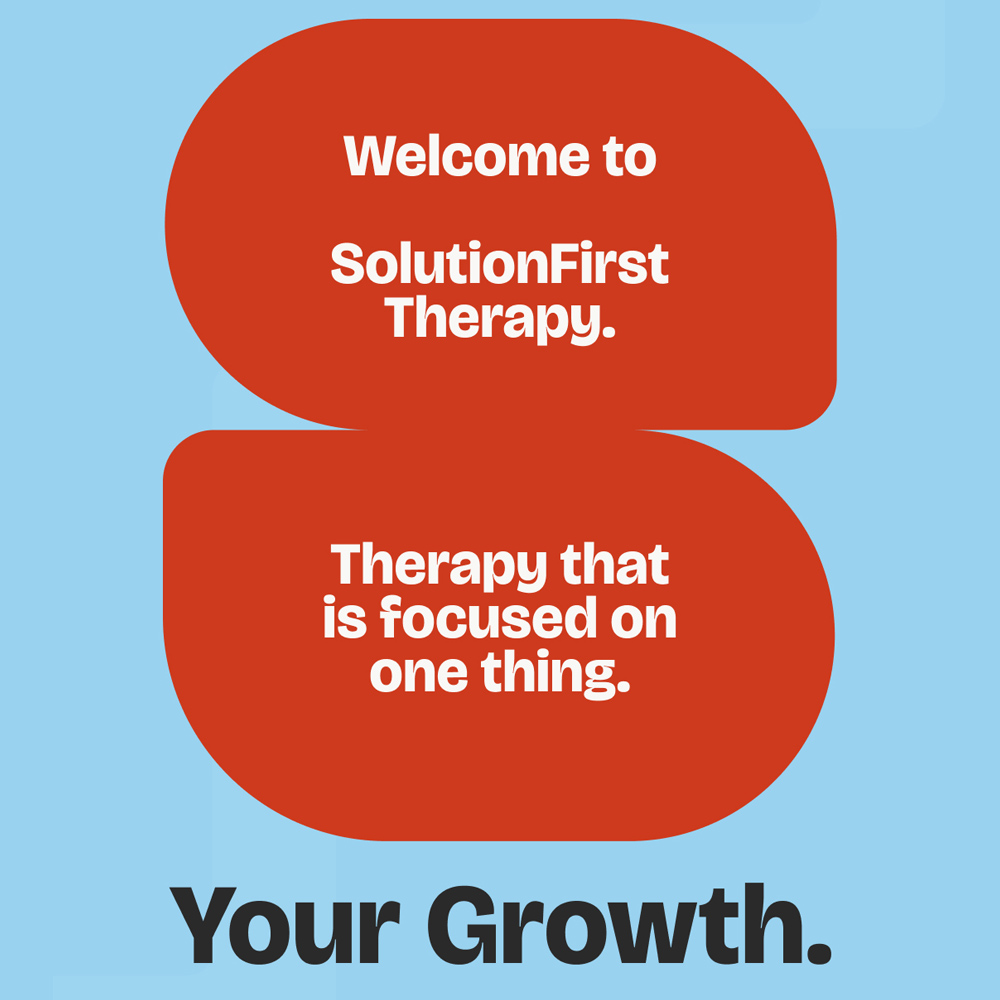 Welcome to

SolutionFirst Therapy.

Therapy that is focused on one thing.

Your Growth.